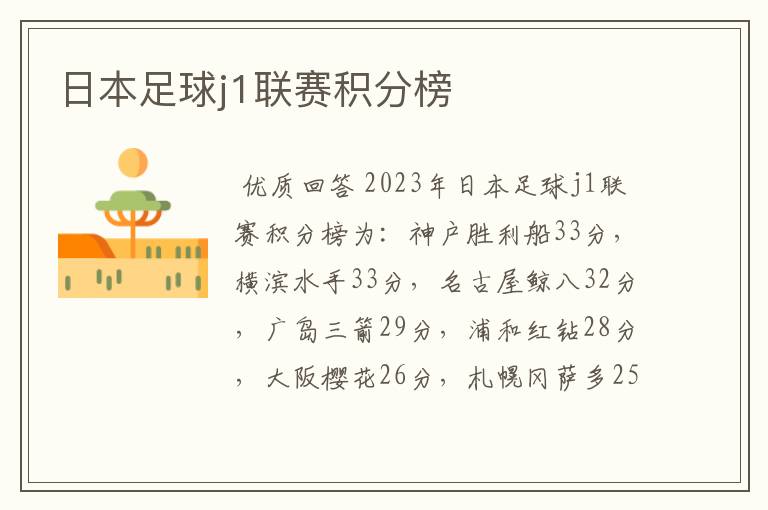 日本足球j1联赛积分榜

优质回答 2023年日本足球j1联赛积分榜为：神户胜利船33分，横滨水手33分，名古屋鲸八32分，广岛三箭29分，浦和红钻28分，大阪樱花26分，札幌冈萨多25